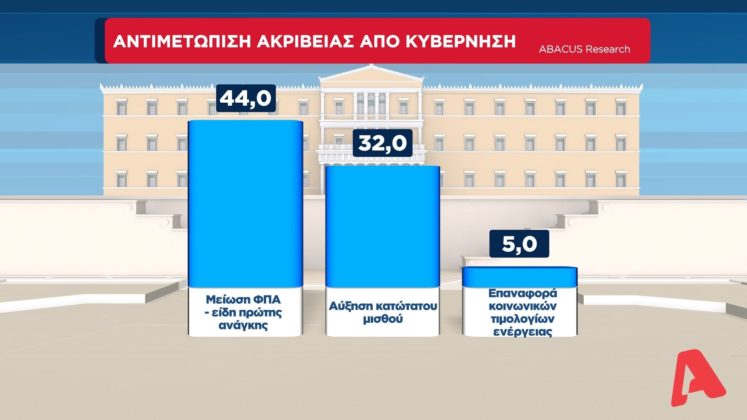 ΑΝΤΙΜΕΤΩΠΙΣΗ ΑΚΡΙΒΕΙΑΣ ΑΠΟ ΚΥΒΕΡΝΗΣΗ
ABACUS Research

44,0
Μείωση ΦΠΑ - είδη πρώτης ανάγκης

32,0
Αύξηση κατώτατου μισθού

5,0
Επαναφορά κοινωνικών τιμολογίων ενέργειας